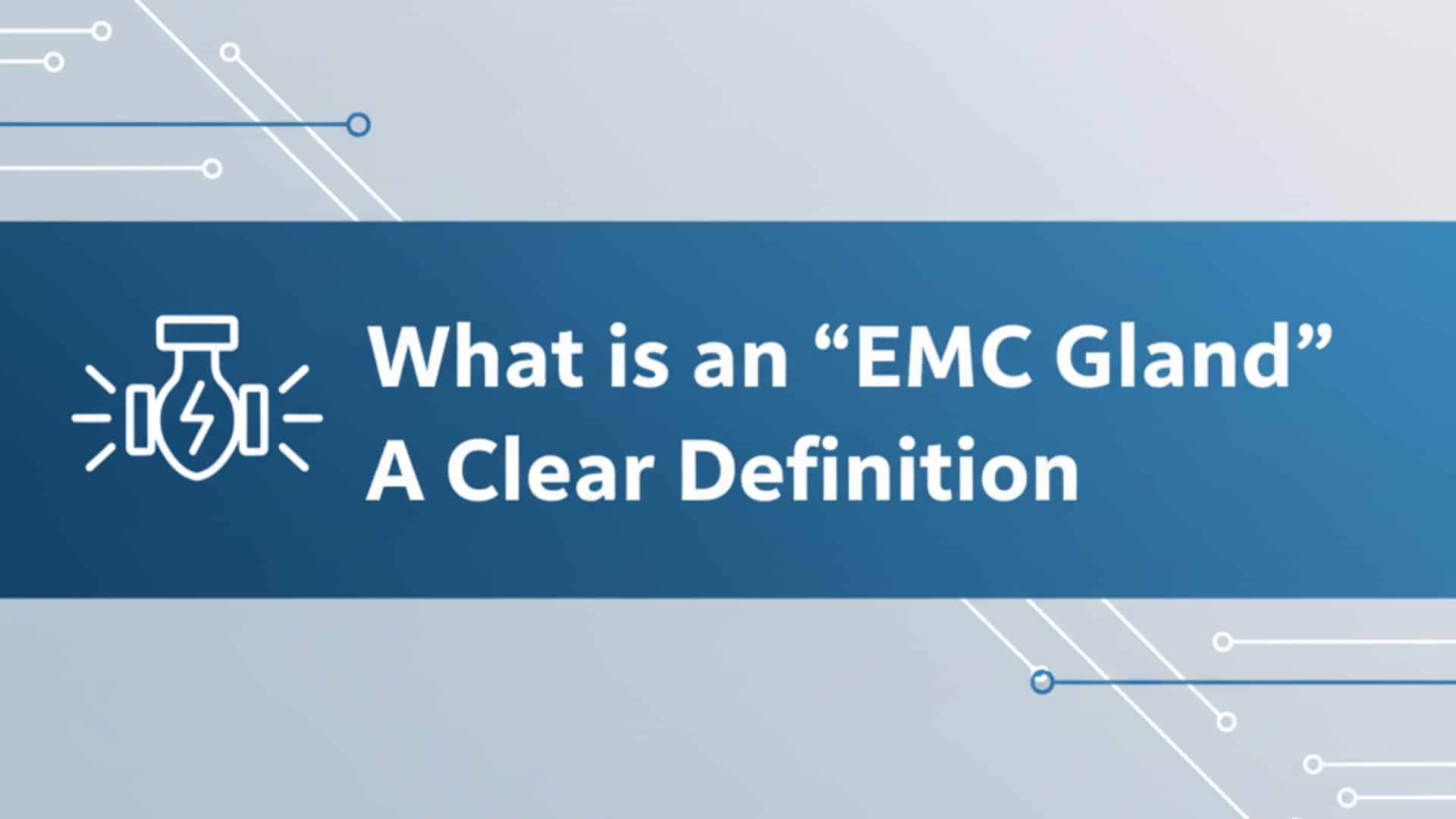 What is an “EMC Gland”
A Clear Definition